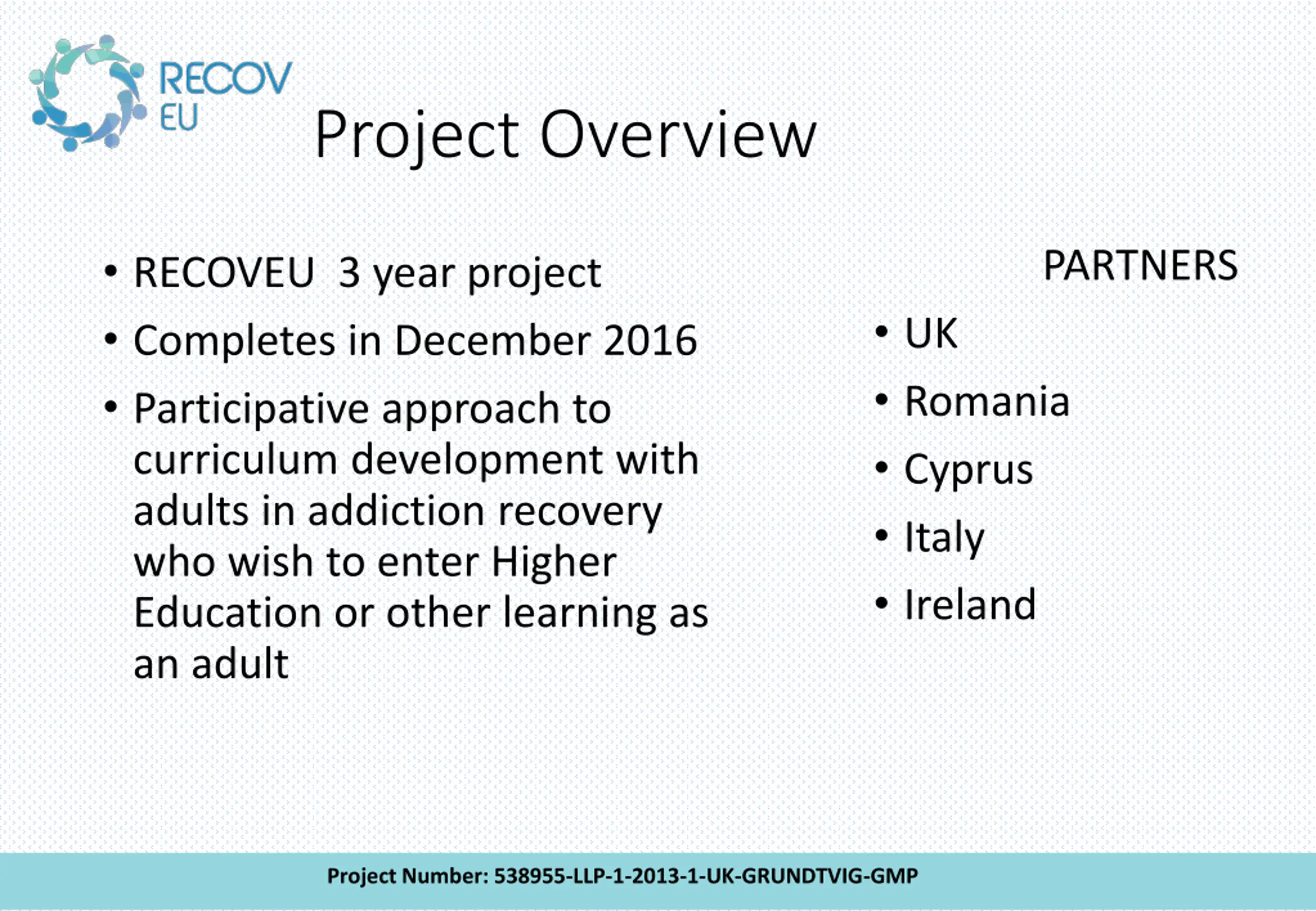 RECOV
EU

Project Overview

• RECOVEU 3 year project
• Completes in December 2016
• Participative approach to curriculum development with adults in addiction recovery who wish to enter Higher Education or other learning as an adult

PARTNERS

• UK
• Romania
• Cyprus
• Italy
• Ireland

Project Number: 538955-LLP-1-2013-1-UK-GRUNDTVIG-GMP